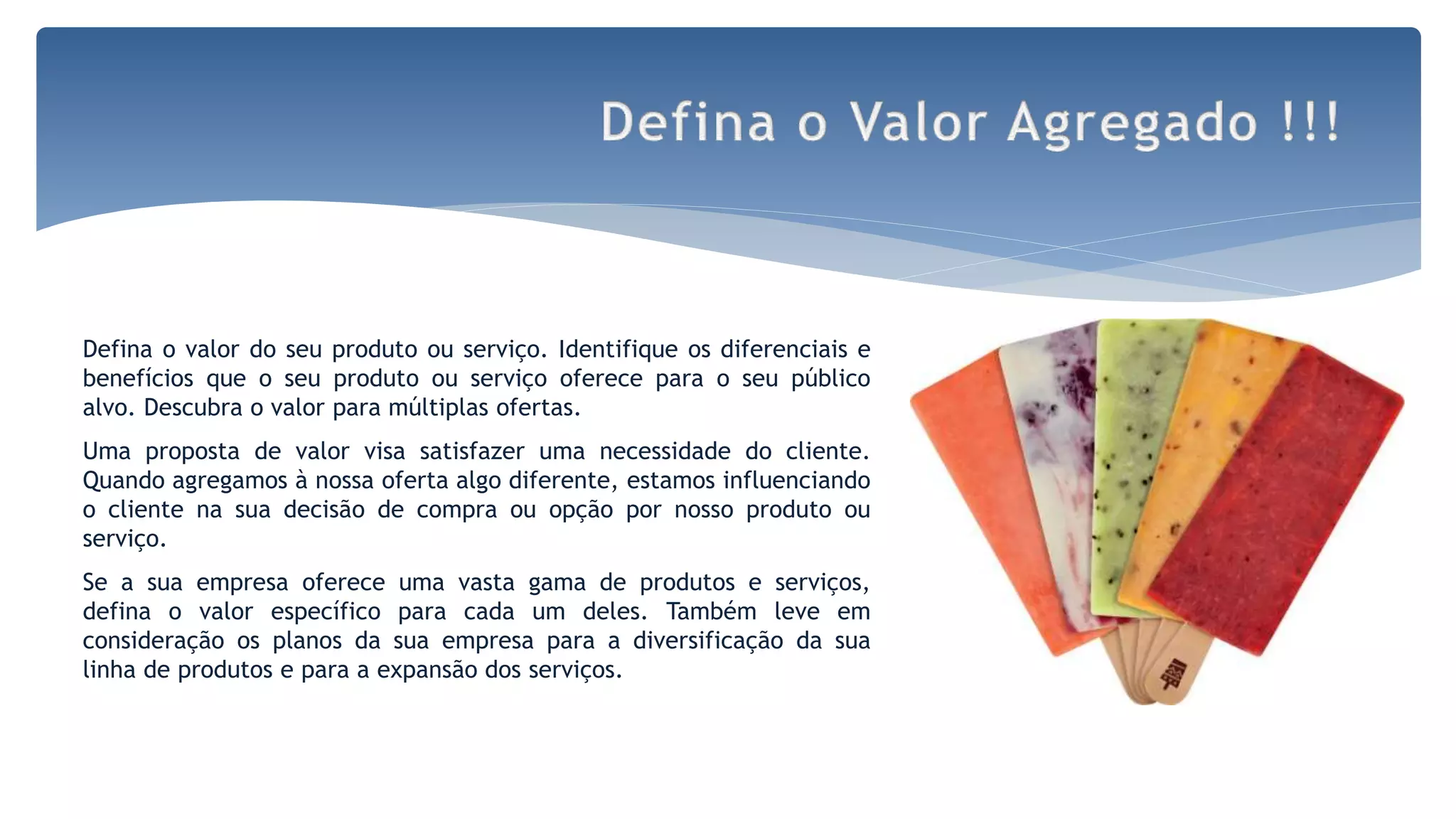 Defina o Valor Agregado !!!

Defina o valor do seu produto ou serviço. Identifique os diferenciais e benefícios que o seu produto ou serviço oferece para o seu público alvo. Descubra o valor para múltiplas ofertas.

Uma proposta de valor visa satisfazer uma necessidade do cliente. Quando agregamos à nossa oferta algo diferente, estamos influenciando o cliente na sua decisão de compra ou opção por nosso produto ou serviço.

Se a sua empresa oferece uma vasta gama de produtos e serviços, defina o valor específico para cada um deles. Também leve em consideração os planos da sua empresa para a diversificação da sua linha de produtos e para a expansão dos serviços.